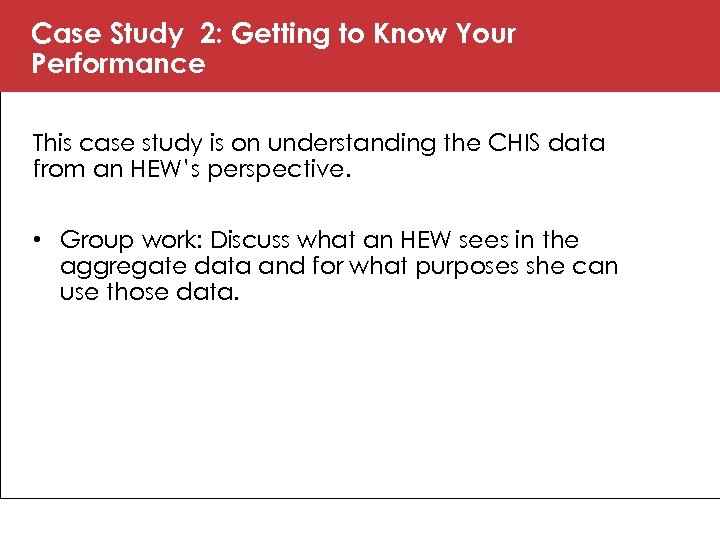 Case Study 2: Getting to Know Your Performance

This case study is on understanding the CHIS data from an HEW's perspective.

• Group work: Discuss what an HEW sees in the aggregate data and for what purposes she can use those data.